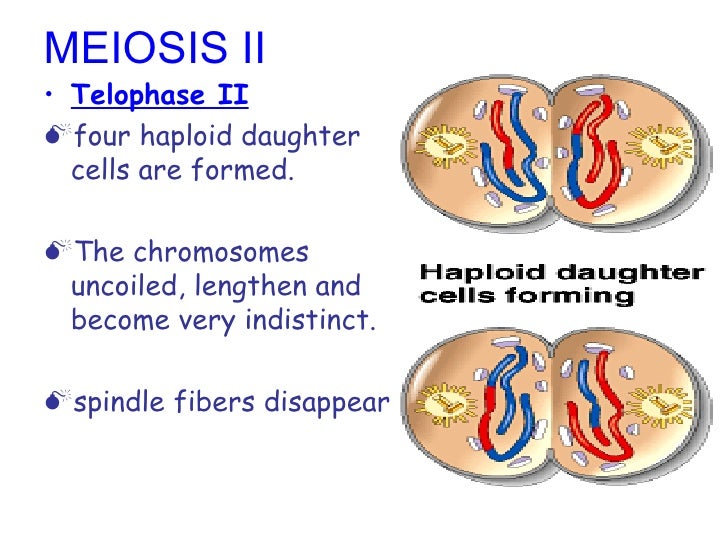 MEIOSIS II

• Telophase II

four haploid daughter cells are formed.

The chromosomes uncoiled, lengthen and become very indistinct.

spindle fibers disappear

Haploid daughter cells forming